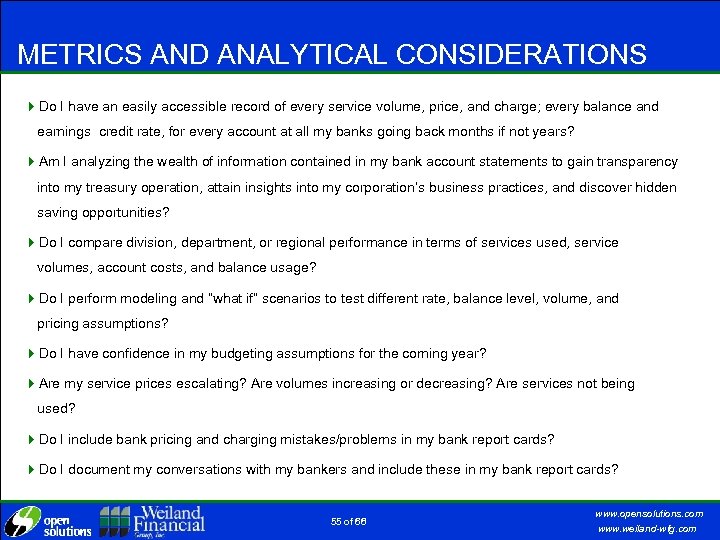 METRICS AND ANALYTICAL CONSIDERATIONS

Do I have an easily accessible record of every service volume, price, and charge; every balance and earnings credit rate, for every account at all my banks going back months if not years?

Am I analyzing the wealth of information contained in my bank account statements to gain transparency into my treasury operation, attain insights into my corporation's business practices, and discover hidden saving opportunities?

Do I compare division, department, or regional performance in terms of services used, service volumes, account costs, and balance usage?

Do I perform modeling and "what if" scenarios to test different rate, balance level, volume, and pricing assumptions?

Do I have confidence in my budgeting assumptions for the coming year?

Are my service prices escalating? Are volumes increasing or decreasing? Are services not being used?

Do I include bank pricing and charging mistakes/problems in my bank report cards?

Do I document my conversations with my bankers and include these in my bank report cards?

open solutions

Weiland Financial Group, Inc.

55 of 66

www.opensolutions.com
www.weiland-wfg.com